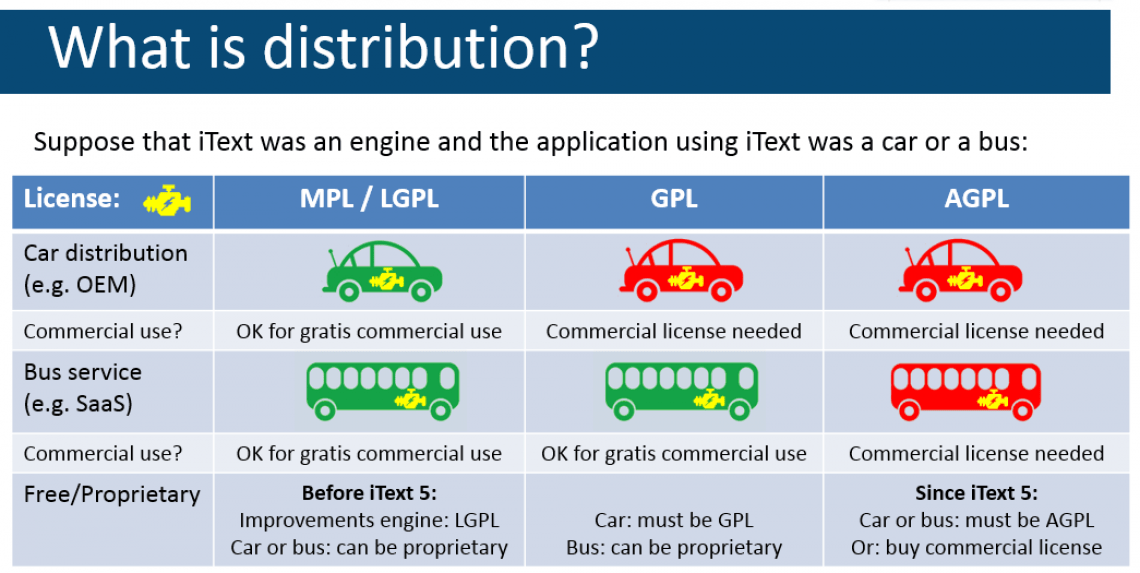 What is distribution?

Suppose that iText was an engine and the application using iText was a car or a bus:

| License: | MPL / LGPL | GPL | AGPL |
|---|---|---|---|
| Car distribution (e.g. OEM) | | | |
| Commercial use? | OK for gratis commercial use | Commercial license needed | Commercial license needed |
| Bus service (e.g. SaaS) | | | |
| Commercial use? | OK for gratis commercial use | OK for gratis commercial use | Commercial license needed |
| Free/Proprietary | **Before iText 5:** Improvements engine: LGPL Car or bus: can be proprietary | Car: must be GPL Bus: can be proprietary | **Since iText 5:** Car or bus: must be AGPL Or: buy commercial license |